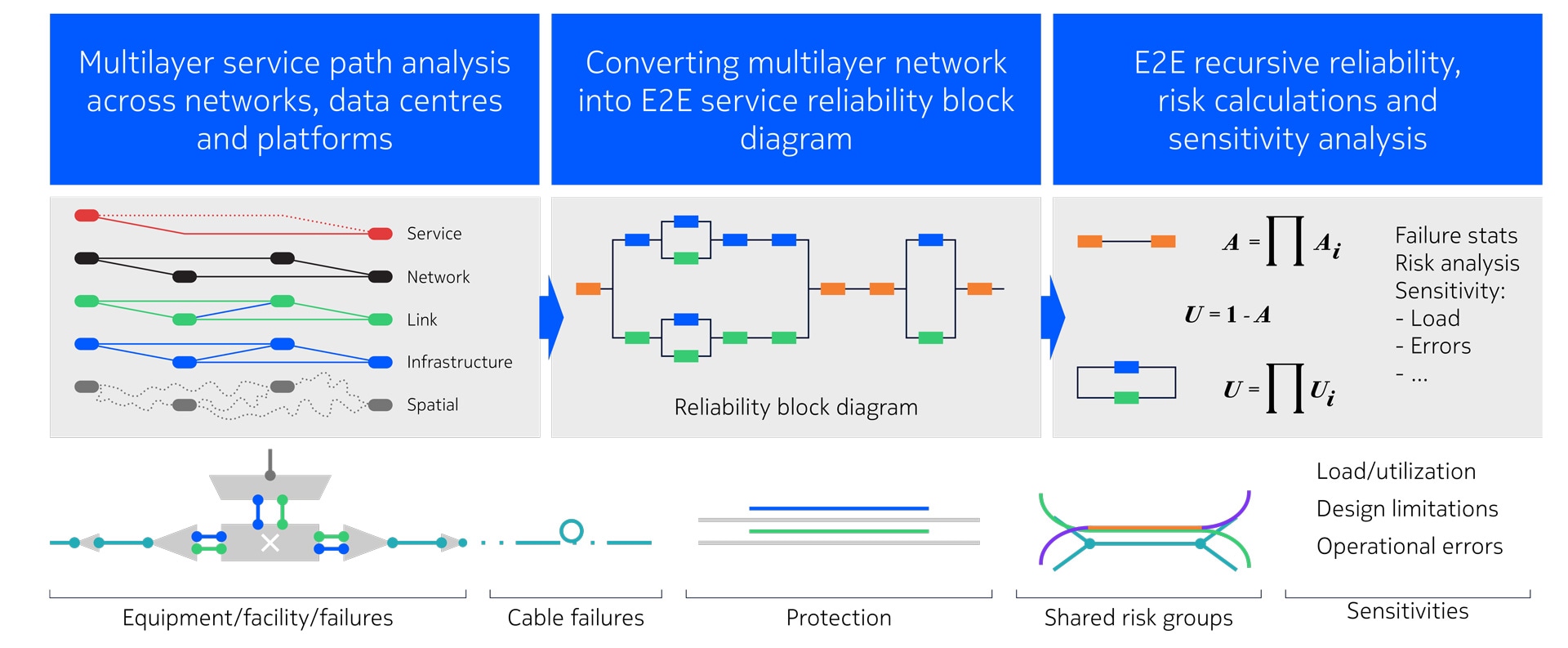 Multilayer service path analysis across networks, data centres and platforms

Converting multilayer network into E2E service reliability block diagram

E2E recursive reliability, risk calculations and sensitivity analysis

Service

Network

Link

Infrastructure

Spatial

Reliability block diagram

$A = \prod A_i$

$U = 1 - A$

$U = \prod U_i$

Failure stats
Risk analysis
Sensitivity:
- Load
- Errors
- ...

Load/utilization
Design limitations
Operational errors

Equipment/facility/failures

Cable failures

Protection

Shared risk groups

Sensitivities